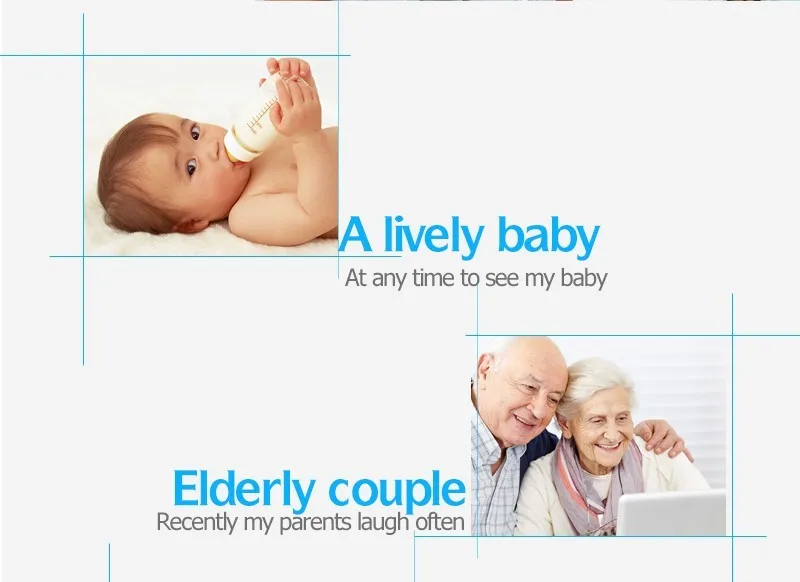 A lively baby
At any time to see my baby

Elderly couple
Recently my parents laugh often